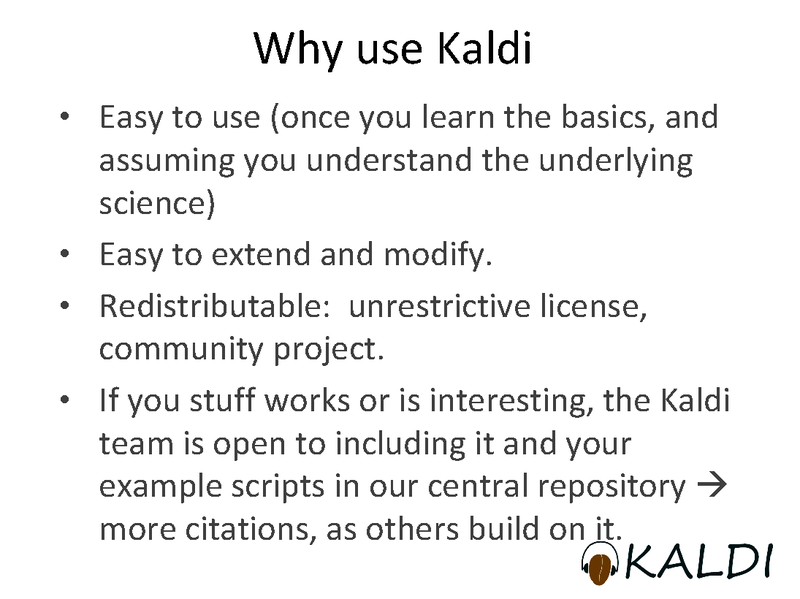 Why use Kaldi

• Easy to use (once you learn the basics, and assuming you understand the underlying science)
• Easy to extend and modify.
• Redistributable: unrestrictive license, community project.
• If you stuff works or is interesting, the Kaldi team is open to including it and your example scripts in our central repository → more citations, as others build on it.

KALDI